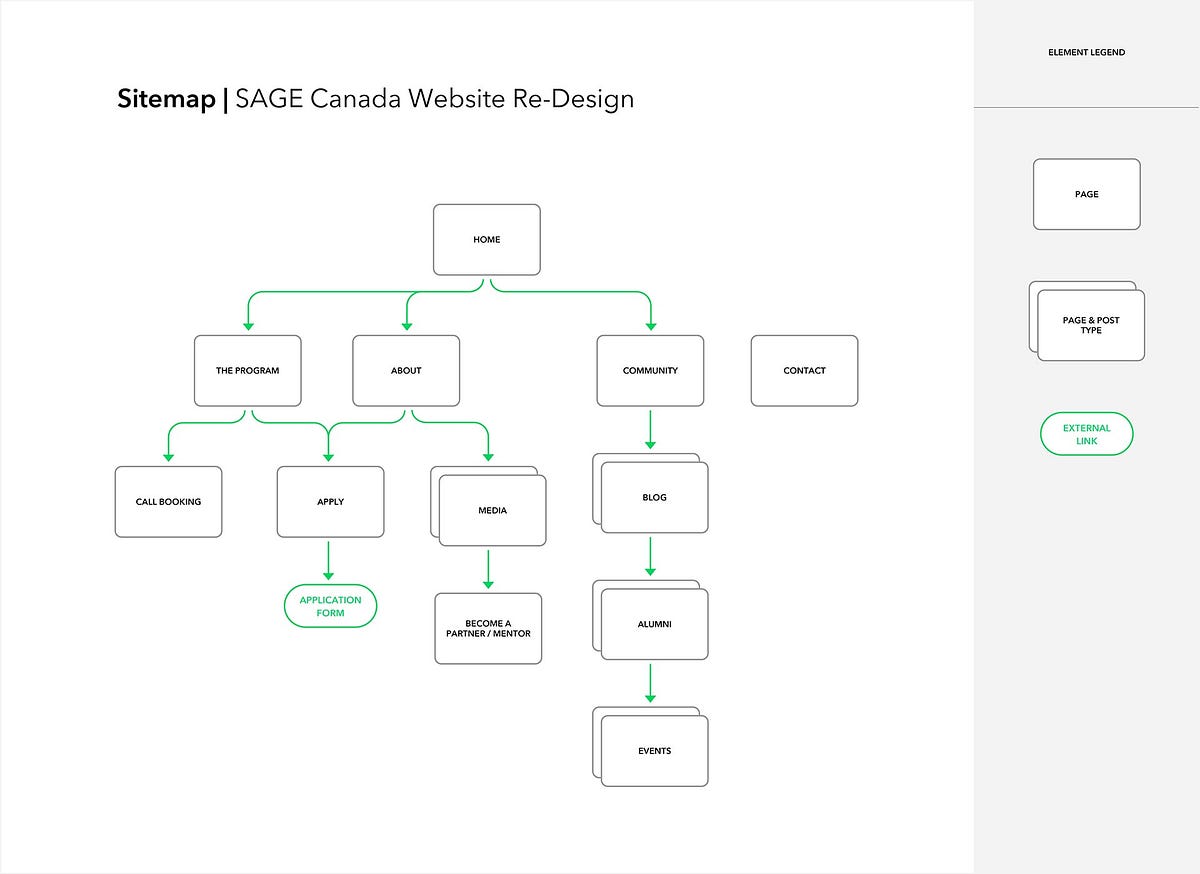 Sitemap | SAGE Canada Website Re-Design

HOME

THE PROGRAM

ABOUT

COMMUNITY

CONTACT

CALL BOOKING

APPLY

MEDIA

BLOG

APPLICATION FORM

BECOME A PARTNER / MENTOR

ALUMNI

EVENTS

ELEMENT LEGEND

PAGE

PAGE & POST TYPE

EXTERNAL LINK